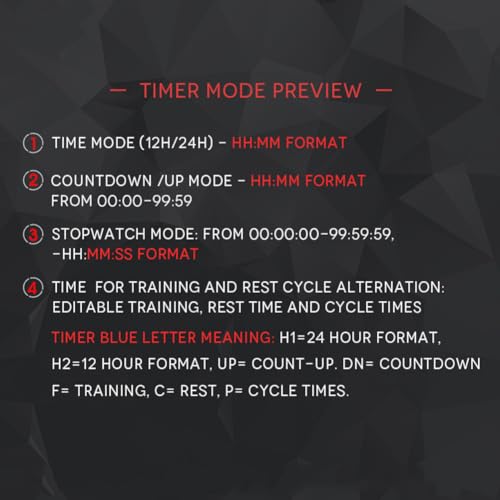 — TIMER MODE PREVIEW —

1 TIME MODE (12H/24H) - HH:MM FORMAT

2 COUNTDOWN /UP MODE - HH:MM FORMAT FROM 00:00-99:59

3 STOPWATCH MODE: FROM 00:00:00-99:59:59, -HH:MM:SS FORMAT

4 TIME FOR TRAINING AND REST CYCLE ALTERNATION: EDITABLE TRAINING, REST TIME AND CYCLE TIMES

TIMER BLUE LETTER MEANING: H1=24 HOUR FORMAT, H2=12 HOUR FORMAT, UP= COUNT-UP. DN= COUNTDOWN F= TRAINING, C= REST, P= CYCLE TIMES.